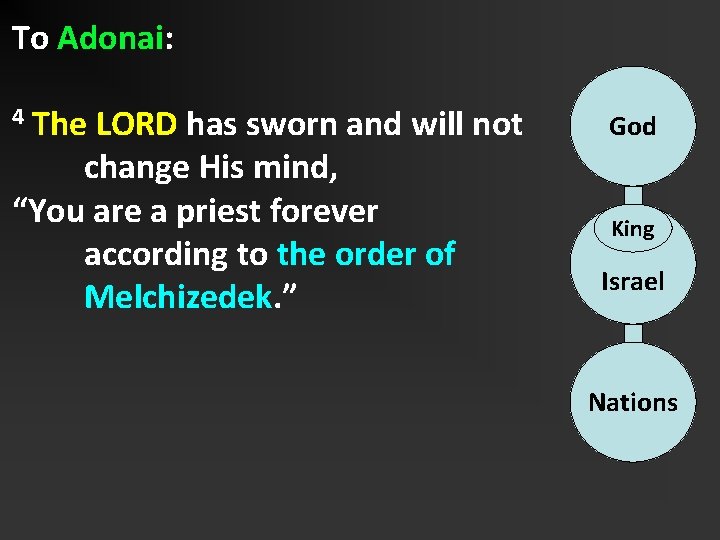 To Adonai:

$^4$ The LORD has sworn and will not change His mind,
“You are a priest forever according to the order of Melchizedek.”

God

King

Israel

Nations